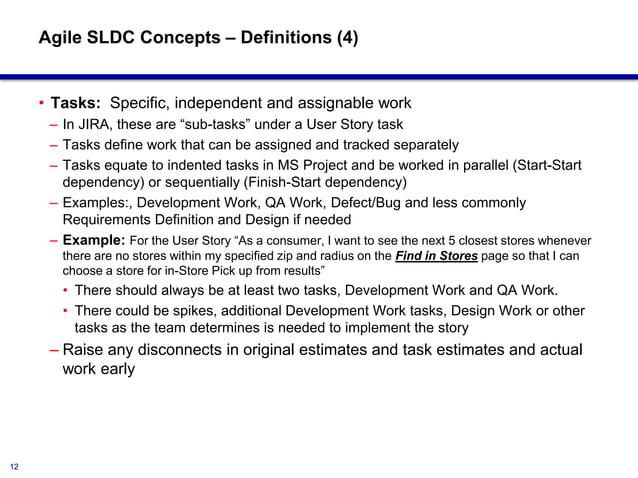 Agile SLDC Concepts – Definitions (4)

• Tasks: Specific, independent and assignable work
– In JIRA, these are “sub-tasks” under a User Story task
– Tasks define work that can be assigned and tracked separately
– Tasks equate to indented tasks in MS Project and be worked in parallel (Start-Start dependency) or sequentially (Finish-Start dependency)
– Examples:, Development Work, QA Work, Defect/Bug and less commonly Requirements Definition and Design if needed
– Example: For the User Story “As a consumer, I want to see the next 5 closest stores whenever there are no stores within my specified zip and radius on the Find in Stores page so that I can choose a store for in-Store Pick up from results”
• There should always be at least two tasks, Development Work and QA Work.
• There could be spikes, additional Development Work tasks, Design Work or other tasks as the team determines is needed to implement the story
– Raise any disconnects in original estimates and task estimates and actual work early

12